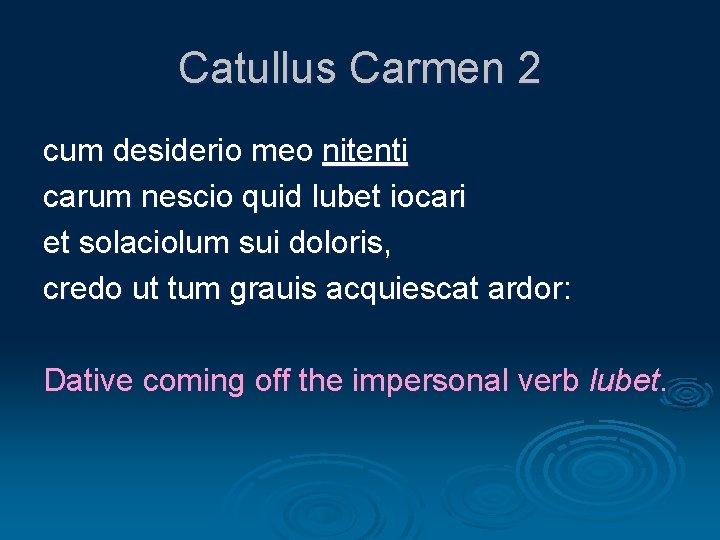 Catullus Carmen 2

cum desiderio meo nitenti
carum nescio quid lubet iocari
et solaciolum sui doloris,
credo ut tum grauis acquiescat ardor:

Dative coming off the impersonal verb lubet.